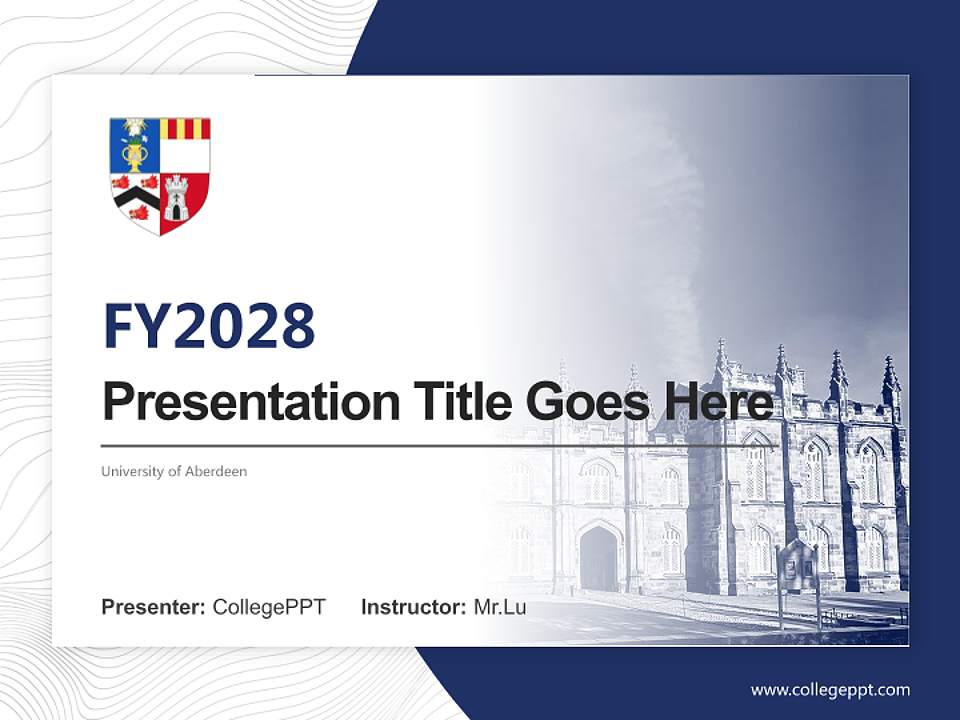 FY2028

Presentation Title Goes Here

University of Aberdeen

Presenter: CollegePPT Instructor: Mr.Lu

www.collegeppt.com